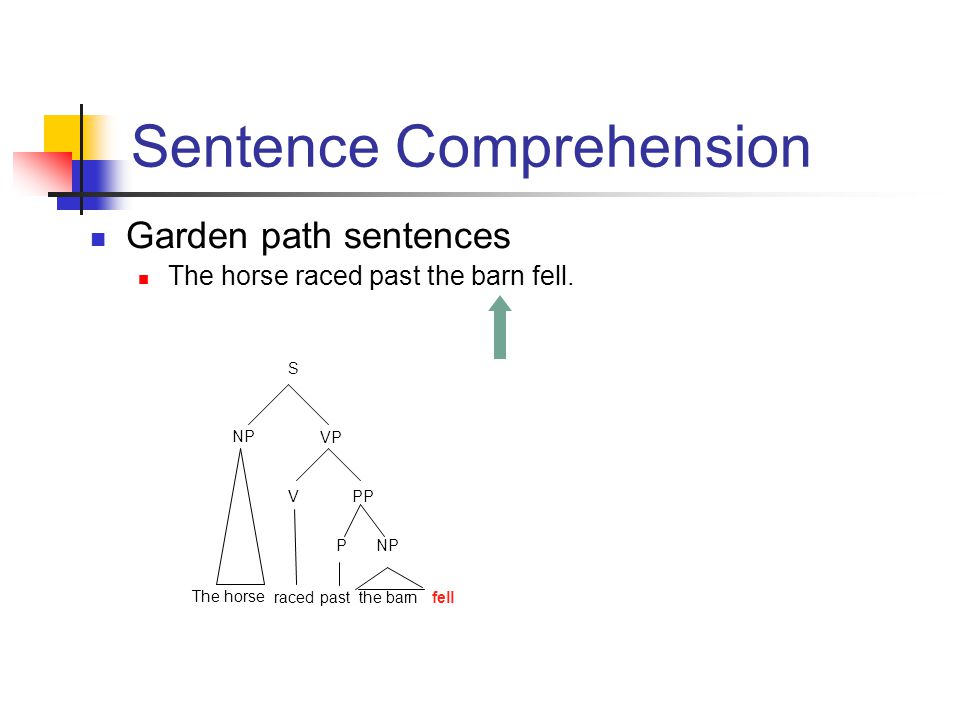 Sentence Comprehension

Garden path sentences

The horse raced past the barn fell.

S

NP

VP

V

PP

P

NP

The horse raced past the barn fell